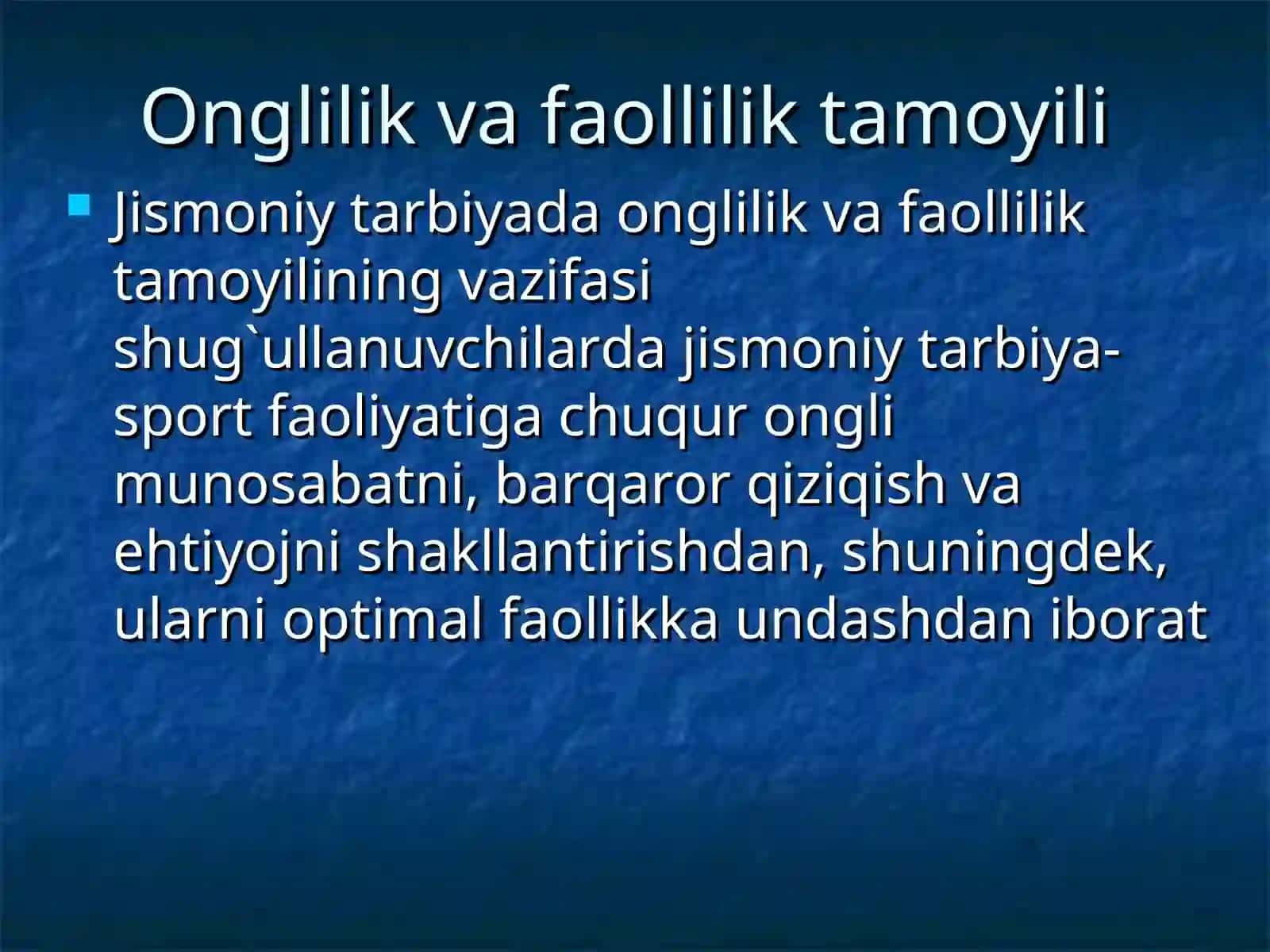 Onglilik va faollilik tamoyili

Jismoniy tarbiyada onglilik va faollilik tamoyilining vazifasi shug`ullanuvchilarda jismoniy tarbiya-sport faoliyatiga chuqur ongli munosabatni, barqaror qiziqish va ehtiyojni shakllantirishdan, shuningdek, ularni optimal faollikka undashdan iborat